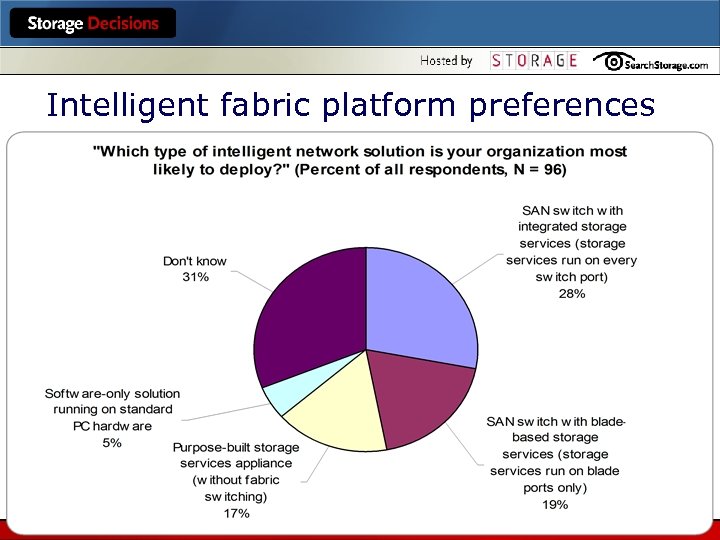 Storage Decisions

Hosted by STORAGE SearchStorage.com

Intelligent fabric platform preferences

"Which type of intelligent network solution is your organization most likely to deploy?" (Percent of all respondents, N = 96)

SAN switch with integrated storage services (storage services run on every switch port)
28%

SAN switch with blade-based storage services (storage services run on blade ports only)
19%

Purpose-built storage services appliance (without fabric switching)
17%

Software-only solution running on standard PC hardware
5%

Don't know
31%